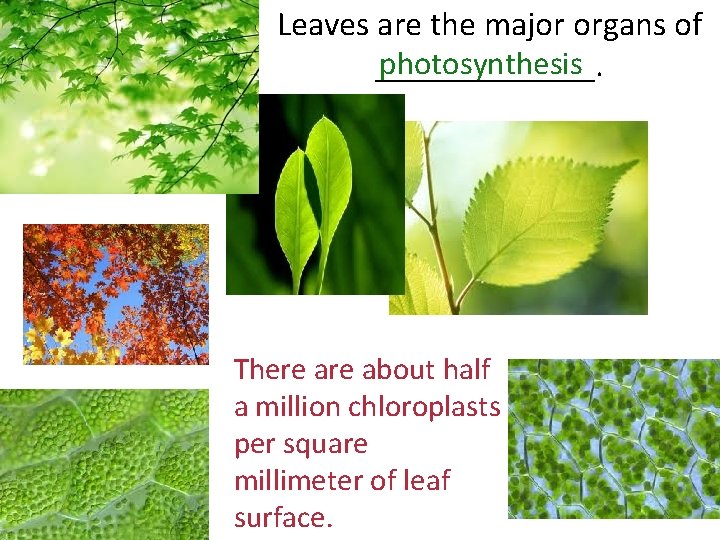 Leaves are the major organs of photosynthesis.

There are about half a million chloroplasts per square millimeter of leaf surface.